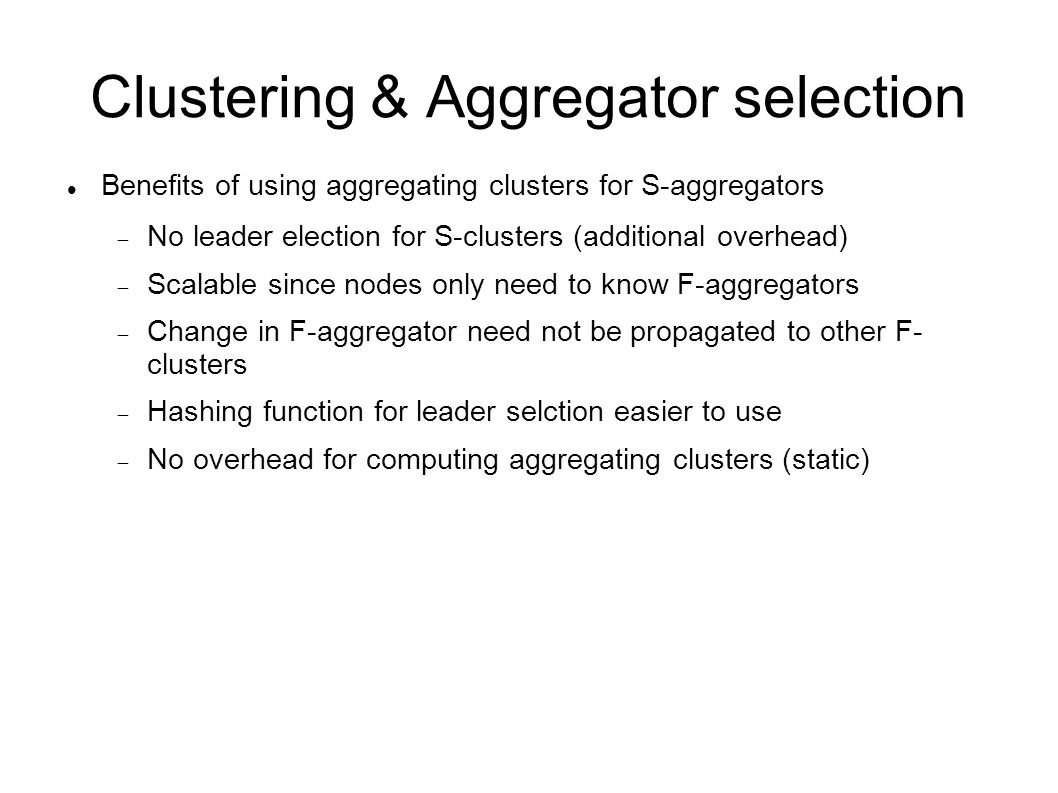 Clustering & Aggregator selection

Benefits of using aggregating clusters for S-aggregators

No leader election for S-clusters (additional overhead)

Scalable since nodes only need to know F-aggregators

Change in F-aggregator need not be propagated to other F-clusters

Hashing function for leader selction easier to use

No overhead for computing aggregating clusters (static)